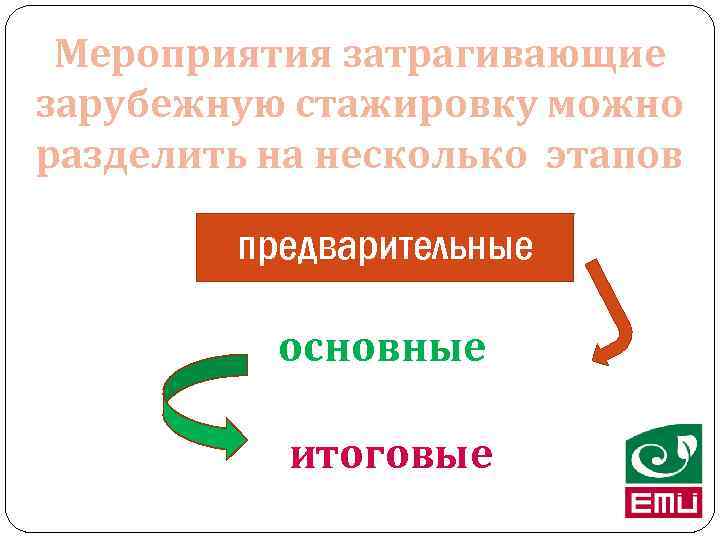 Мероприятия затрагивающие зарубежную стажировку можно разделить на несколько этапов

предварительные

основные

итоговые

EMU